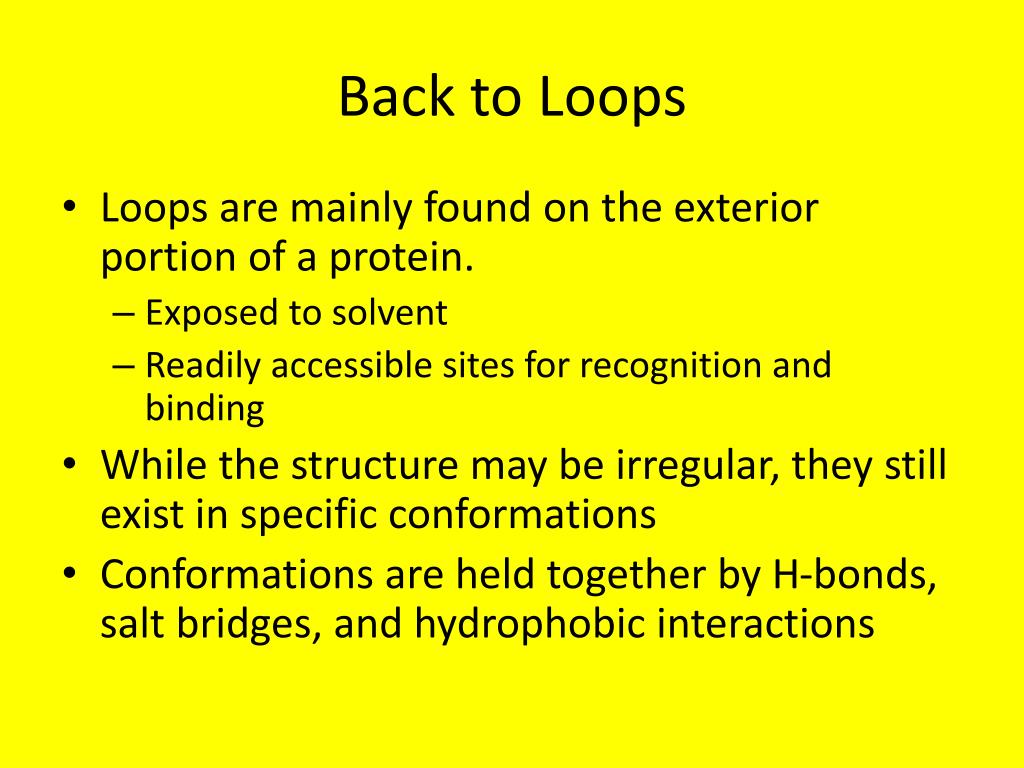 Back to Loops

• Loops are mainly found on the exterior portion of a protein.
– Exposed to solvent
– Readily accessible sites for recognition and binding
• While the structure may be irregular, they still exist in specific conformations
• Conformations are held together by H-bonds, salt bridges, and hydrophobic interactions